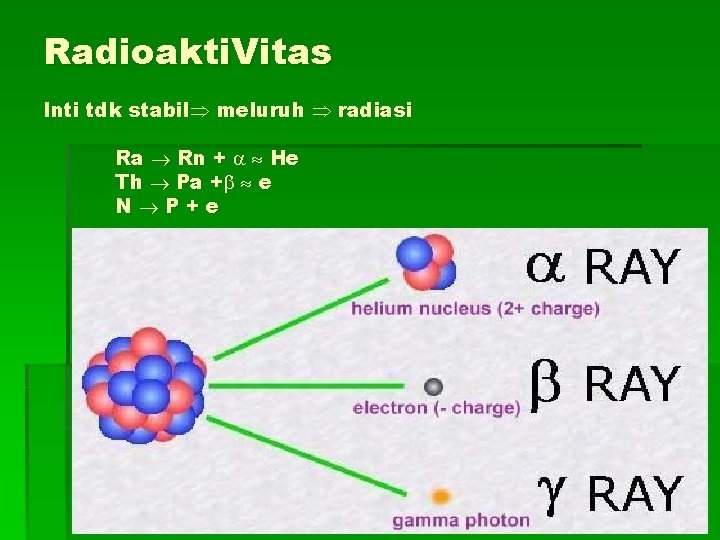 RadioaktiVitas

Inti tdk stabil$\Rightarrow$ meluruh $\Rightarrow$ radiasi

Ra $\rightarrow$ Rn + $\alpha \approx$ He
Th $\rightarrow$ Pa +$\beta \approx$ e
N $\rightarrow$ P + e

$\alpha$ RAY
helium nucleus (2+ charge)

$\beta$ RAY
electron (- charge)

$\gamma$ RAY
gamma photon